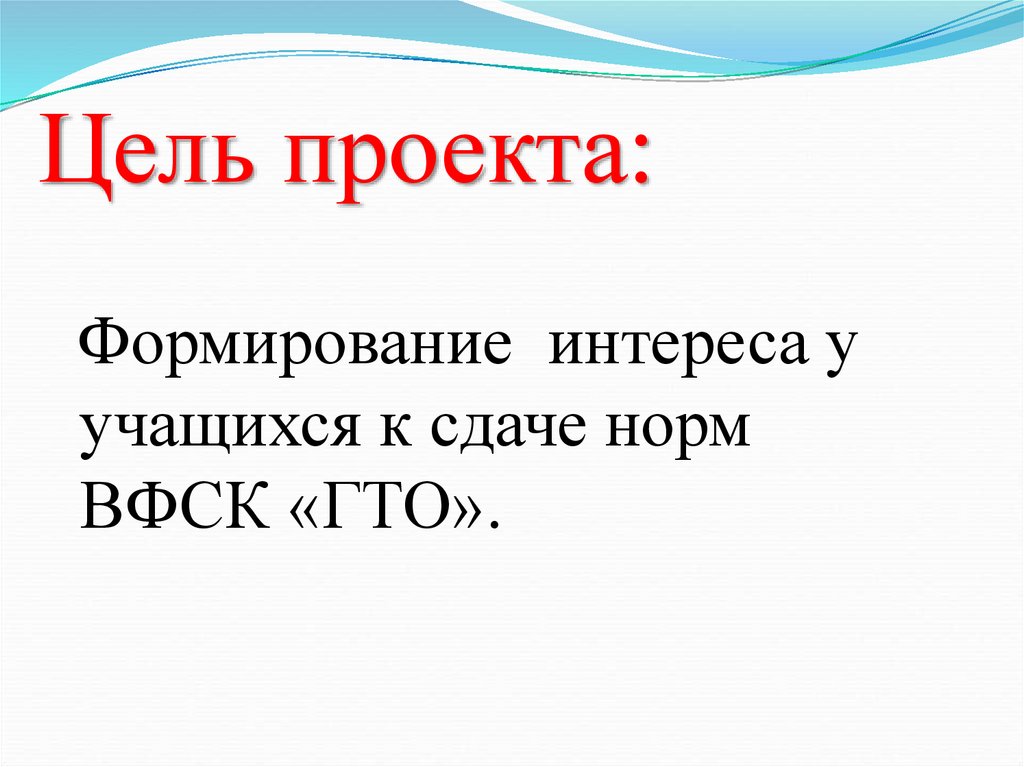 Цель проекта:

Формирование интереса у учащихся к сдаче норм ВФСК «ГТО».